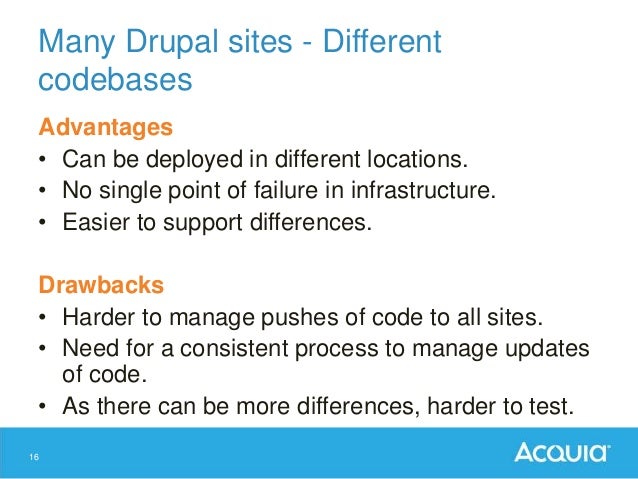 Many Drupal sites - Different codebases

Advantages
• Can be deployed in different locations.
• No single point of failure in infrastructure.
• Easier to support differences.

Drawbacks
• Harder to manage pushes of code to all sites.
• Need for a consistent process to manage updates of code.
• As there can be more differences, harder to test.

16

ACQUIA